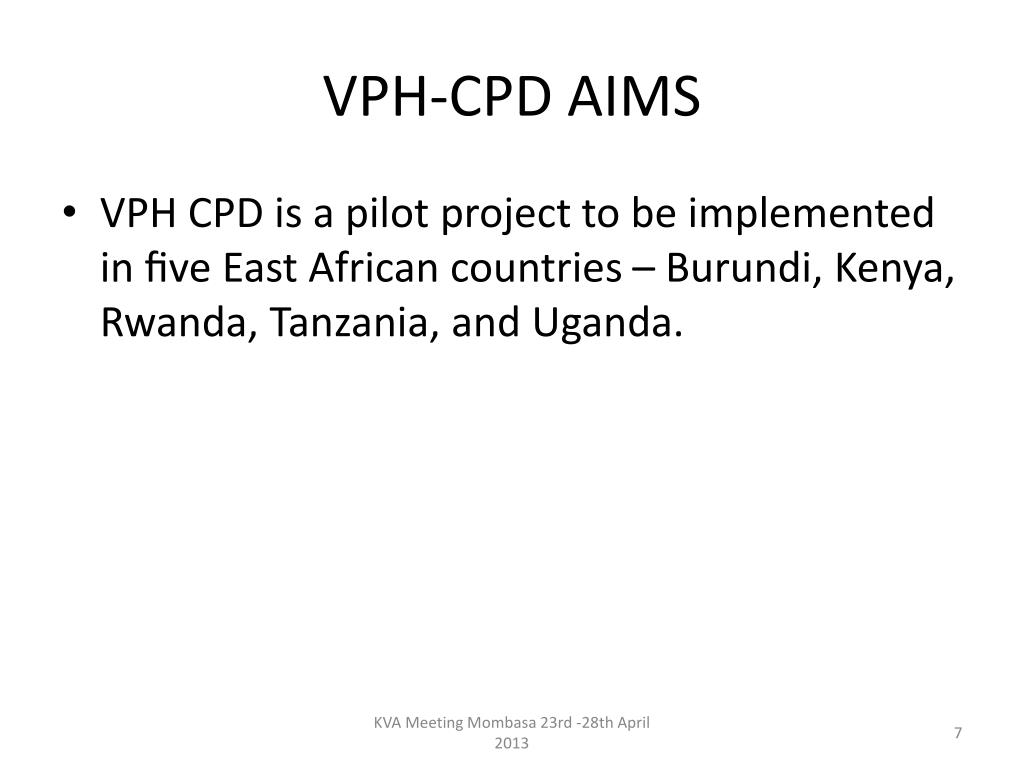 VPH-CPD AIMS

• VPH CPD is a pilot project to be implemented in five East African countries – Burundi, Kenya, Rwanda, Tanzania, and Uganda.

KVA Meeting Mombasa 23rd -28th April 2013

7